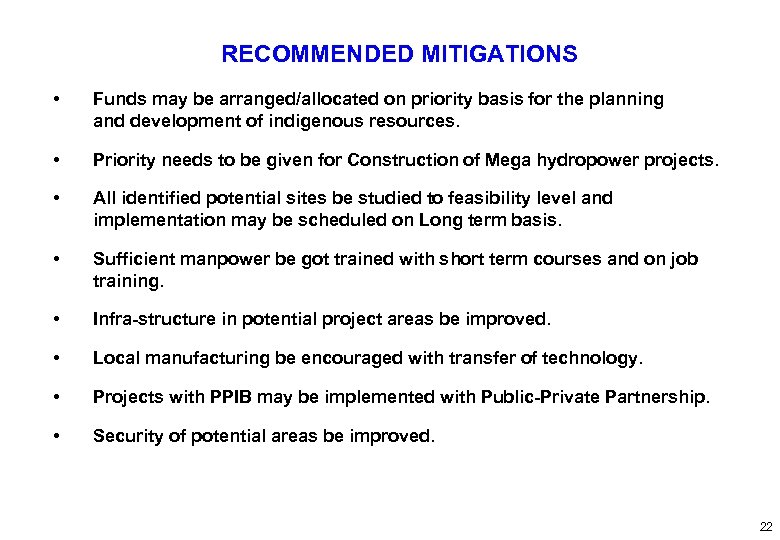 RECOMMENDED MITIGATIONS

• Funds may be arranged/allocated on priority basis for the planning and development of indigenous resources.

• Priority needs to be given for Construction of Mega hydropower projects.

• All identified potential sites be studied to feasibility level and implementation may be scheduled on Long term basis.

• Sufficient manpower be got trained with short term courses and on job training.

• Infra-structure in potential project areas be improved.

• Local manufacturing be encouraged with transfer of technology.

• Projects with PPIB may be implemented with Public-Private Partnership.

• Security of potential areas be improved.

22